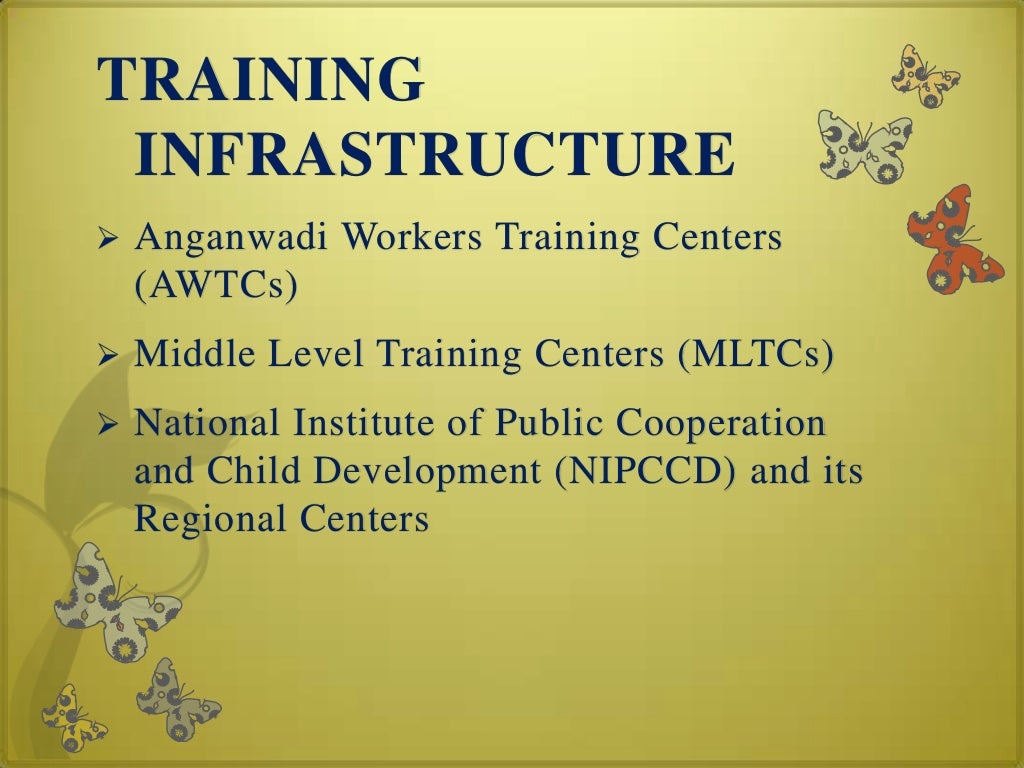 TRAINING INFRASTRUCTURE

➢ Anganwadi Workers Training Centers (AWTCs)

➢ Middle Level Training Centers (MLTCs)

➢ National Institute of Public Cooperation and Child Development (NIPCCD) and its Regional Centers